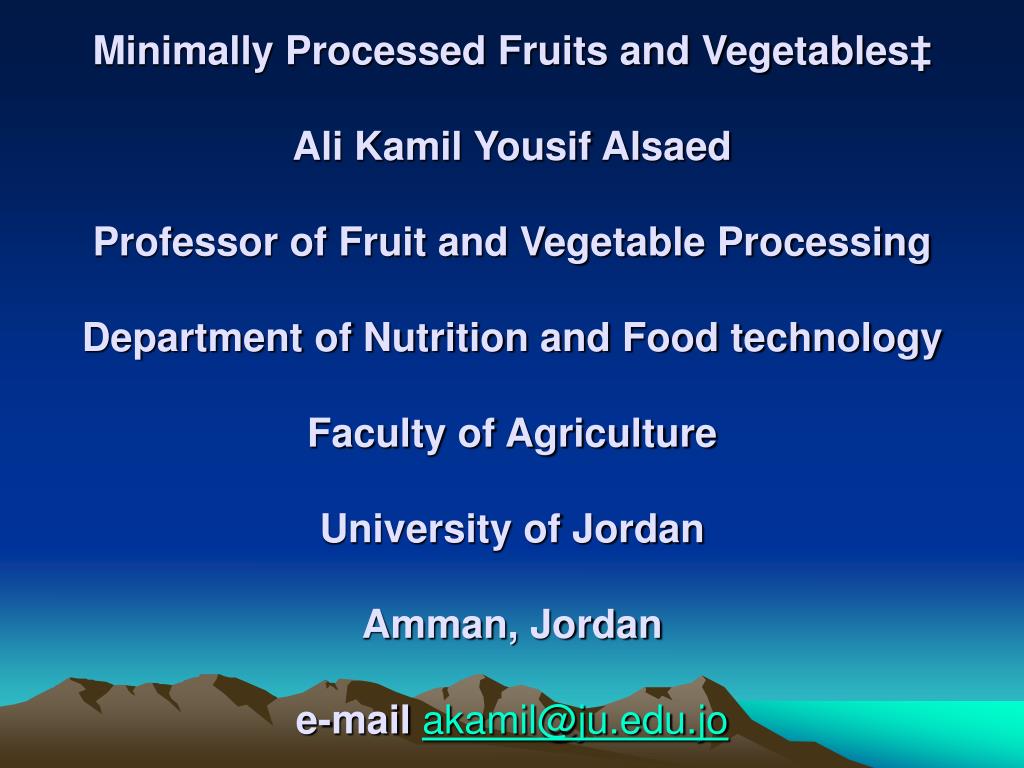 Minimally Processed Fruits and Vegetables‡

Ali Kamil Yousif Alsaed

Professor of Fruit and Vegetable Processing

Department of Nutrition and Food technology

Faculty of Agriculture

University of Jordan

Amman, Jordan

e-mail akamil@ju.edu.jo